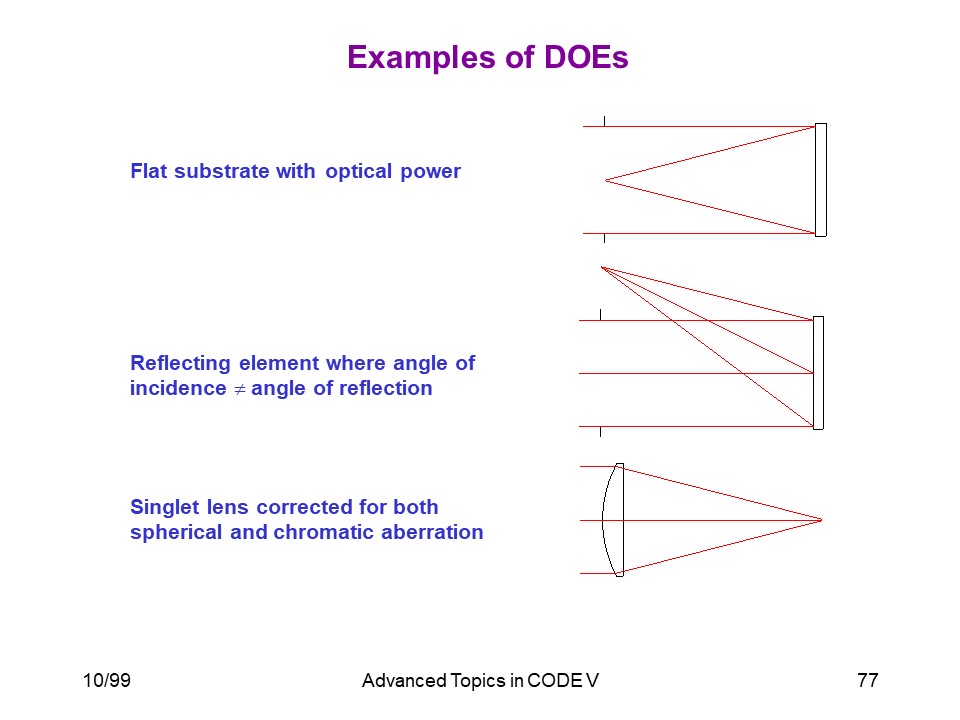 Examples of DOEs

Flat substrate with optical power

Reflecting element where angle of incidence $\neq$ angle of reflection

Singlet lens corrected for both spherical and chromatic aberration

10/99

Advanced Topics in CODE V

77